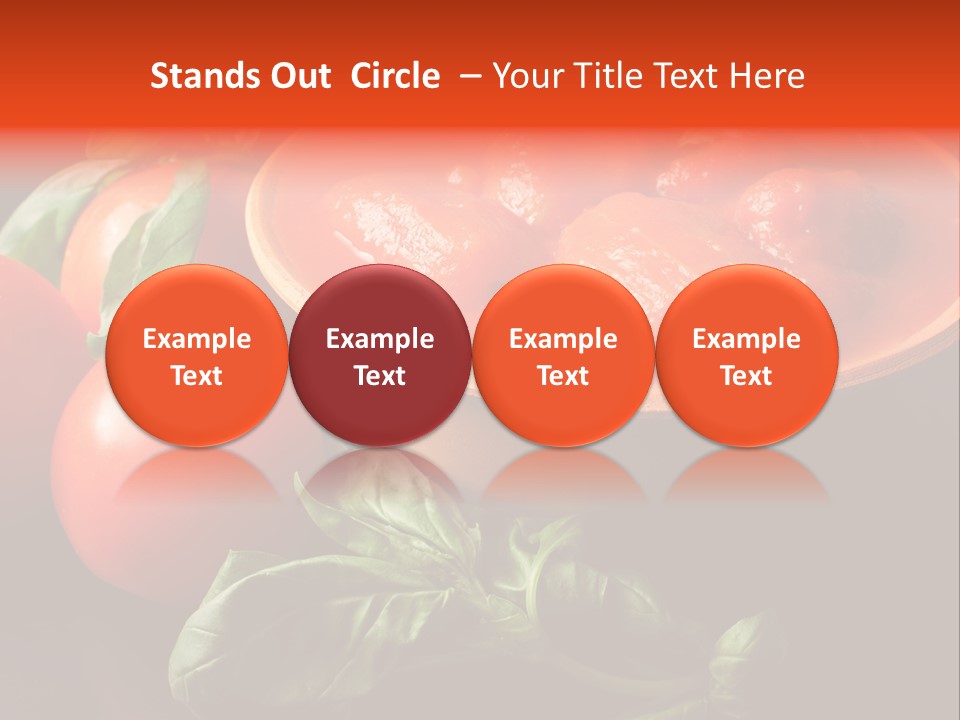 Stands Out Circle – Your Title Text Here

Example Text

Example Text

Example Text

Example Text